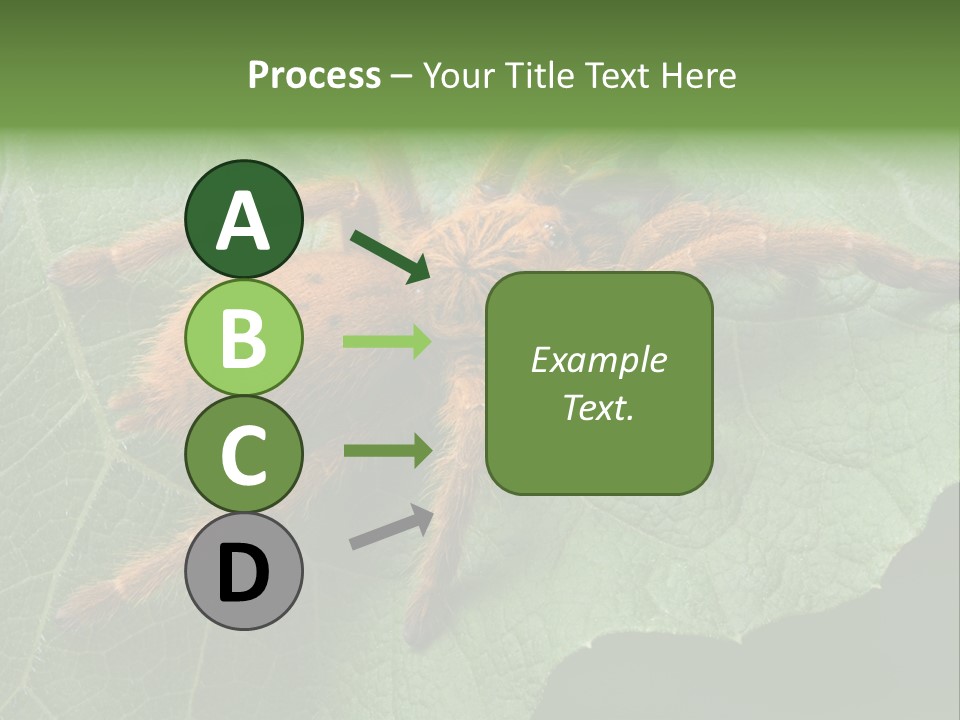 Process – Your Title Text Here

A

B

C

D

Example Text.